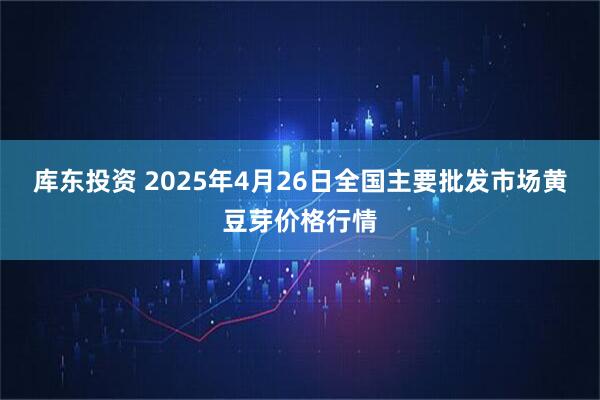 库东投资 2025年4月26日全国主要批发市场黄豆芽价格行情